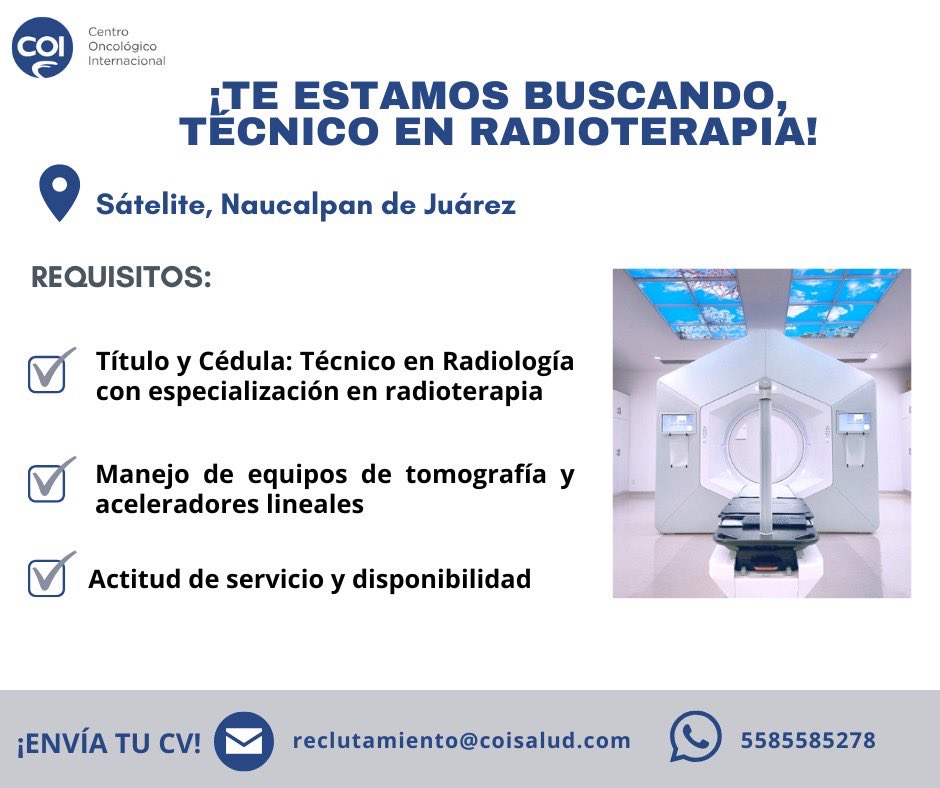 COI Centro Oncológico Internacional

¡TE ESTAMOS BUSCANDO, TÉCNICO EN RADIOTERAPIA!

Sátelite, Naucalpan de Juárez

REQUISITOS:

Título y Cédula: Técnico en Radiología con especialización en radioterapia

Manejo de equipos de tomografía y aceleradores lineales

Actitud de servicio y disponibilidad

¡ENVÍA TU CV! reclutamiento@coisalud.com 5585585278